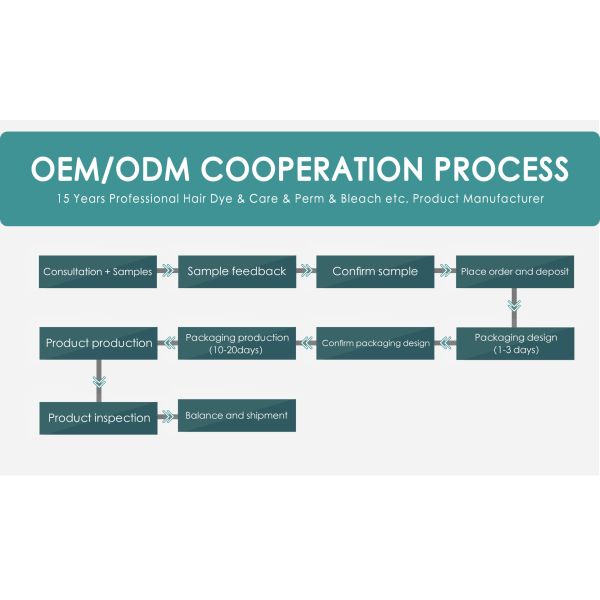 OEM/ODM COOPERATION PROCESS
15 Years Professional Hair Dye & Care & Perm & Bleach etc. Product Manufacturer

Consultation + Samples

Sample feedback

Confirm sample

Place order and deposit

Packaging design (1-3 days)

Confirm packaging design

Packaging production (10-20days)

Product production

Product inspection

Balance and shipment